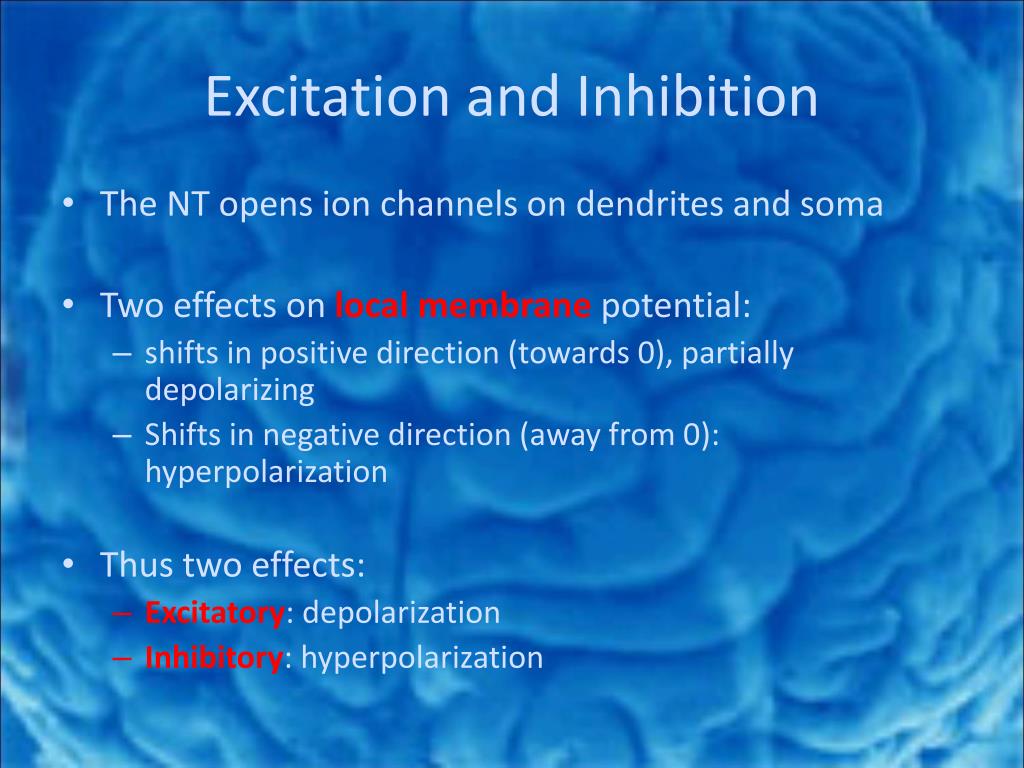 Excitation and Inhibition

• The NT opens ion channels on dendrites and soma

• Two effects on local membrane potential:
– shifts in positive direction (towards 0), partially depolarizing
– Shifts in negative direction (away from 0): hyperpolarization

• Thus two effects:
– Excitatory: depolarization
– Inhibitory: hyperpolarization